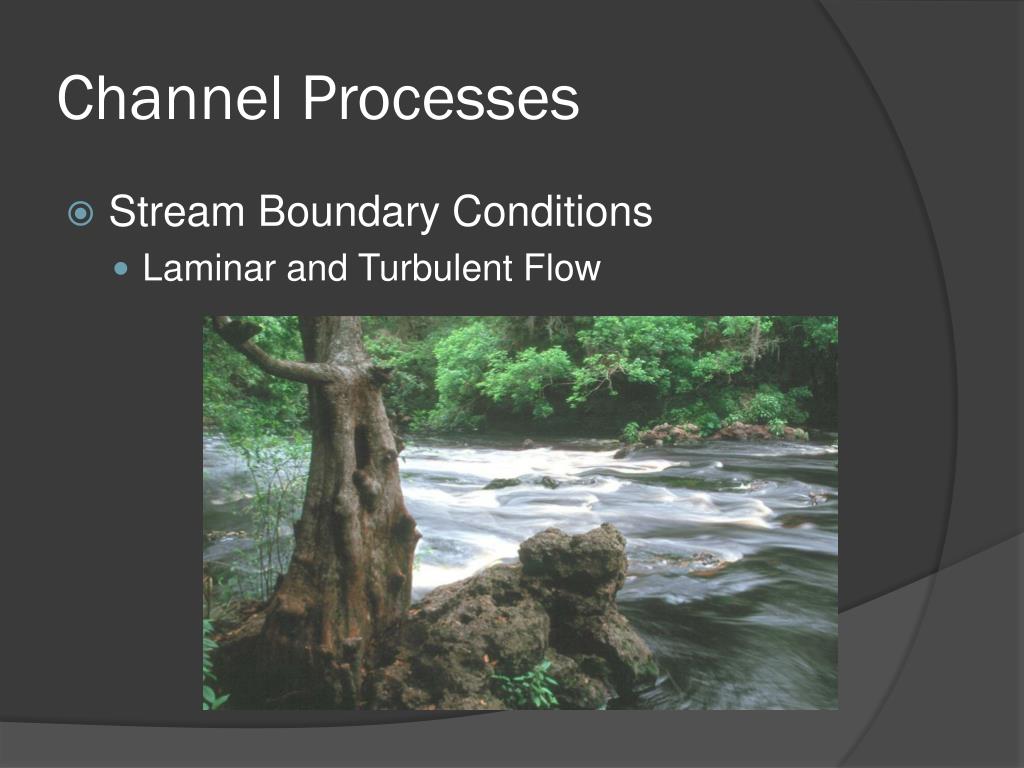 Channel Processes

Stream Boundary Conditions

Laminar and Turbulent Flow